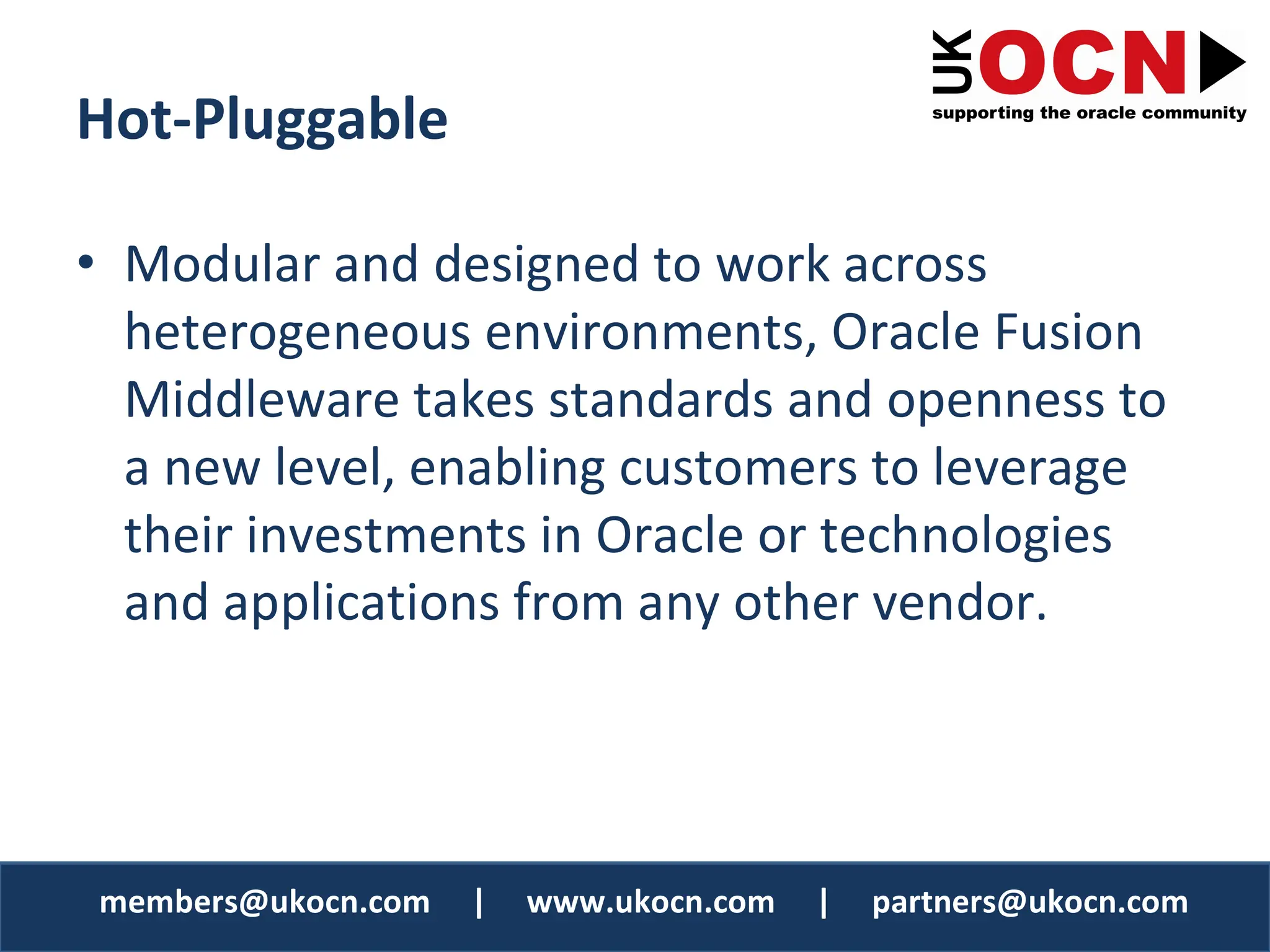 UK OCN
supporting the oracle community

Hot-Pluggable

• Modular and designed to work across heterogeneous environments, Oracle Fusion Middleware takes standards and openness to a new level, enabling customers to leverage their investments in Oracle or technologies and applications from any other vendor.

members@ukocn.com | www.ukocn.com | partners@ukocn.com